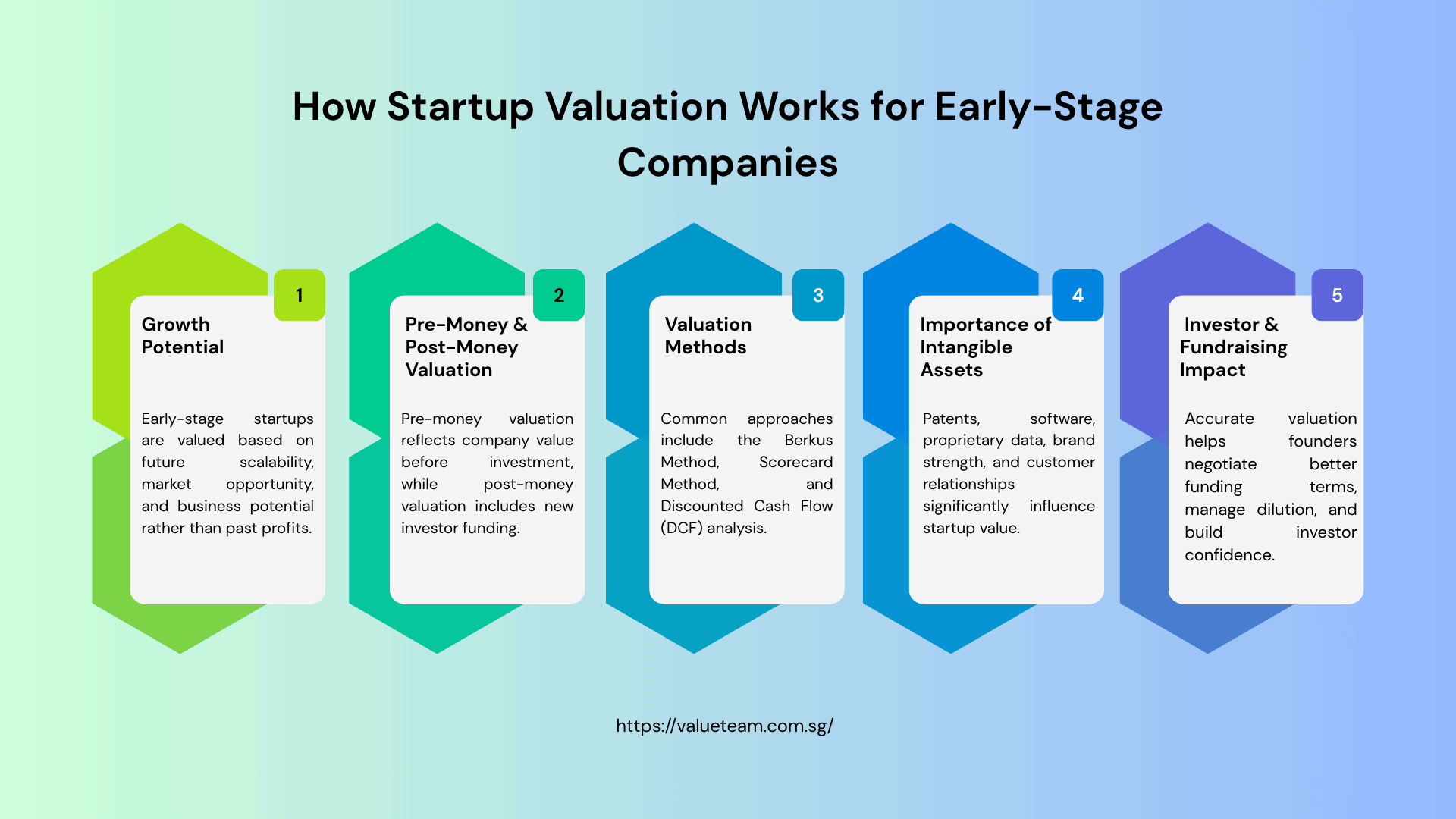 How Startup Valuation Works for Early-Stage Companies

1

Growth Potential

Early-stage startups are valued based on future scalability, market opportunity, and business potential rather than past profits.

2

Pre-Money & Post-Money Valuation

Pre-money valuation reflects company value before investment, while post-money valuation includes new investor funding.

3

Valuation Methods

Common approaches include the Berkus Method, Scorecard Method, and Discounted Cash Flow (DCF) analysis.

4

Importance of Intangible Assets

Patents, software, proprietary data, brand strength, and customer relationships significantly influence startup value.

5

Investor & Fundraising Impact

Accurate valuation helps founders negotiate better funding terms, manage dilution, and build investor confidence.

https://valueteam.com.sg/